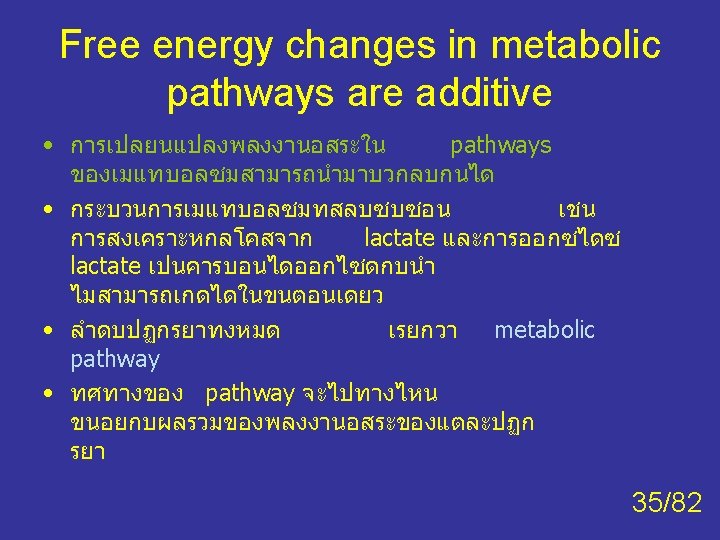 Free energy changes in metabolic pathways are additive

• การเปลยนแปลงพลงงานอสระใน pathways ของเมแทบอลซมสามารถนำมาบวกลบกนได

• กระบวนการเมแทบอลซมทสลบซบซอน เชน การสงเคราะหกลโคสจาก lactate และการออกซไดซ lactate เปนคารบอนไดออกไซดกบนำ ไมสามารถเกดไดในขนตอนเดยว

• ลำดบปฏกรยาทงหมด เรยกวา metabolic pathway

• ทศทางของ pathway จะไปทางไหน ขนอยกบผลรวมของพลงงานอสระของแตละปฏกรยา

35/82